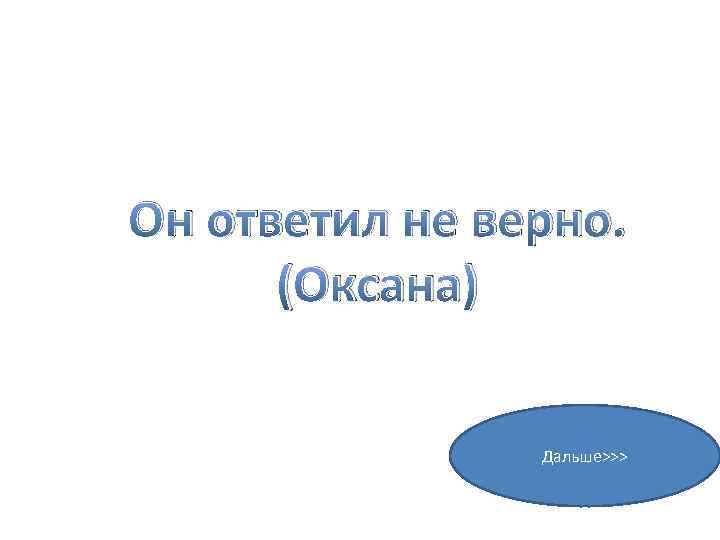 Он ответил не верно. (Оксана)

Дальше>>>